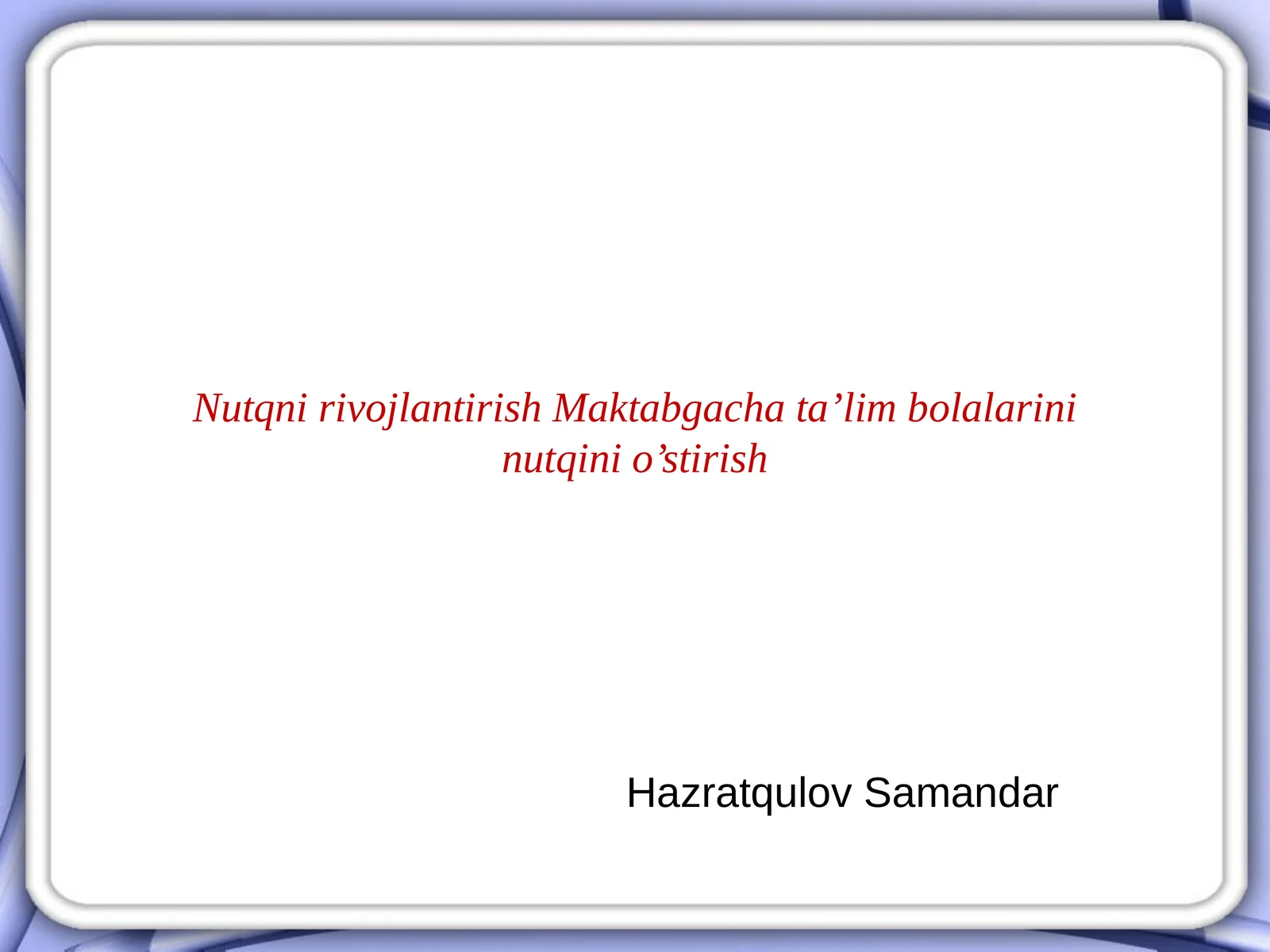 Nutqni rivojlantirish Maktabgacha ta'lim bolalarini nutqini o'stirish

Hazratqulov Samandar